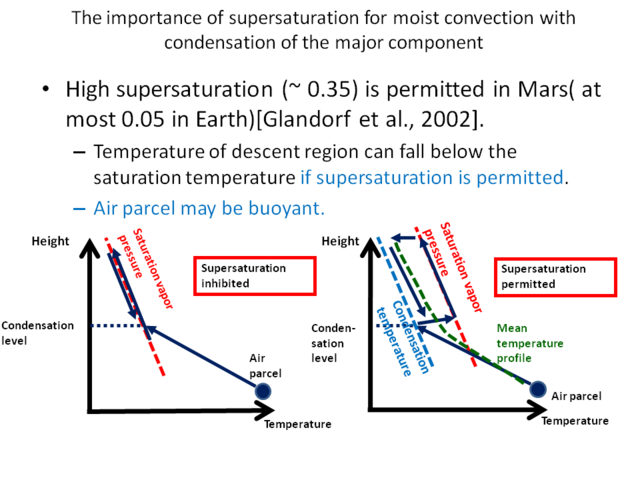 The importance of supersaturation for moist convection with condensation of the major component

• High supersaturation (~ 0.35) is permitted in Mars( at most 0.05 in Earth)[Glandorf et al., 2002].
– Temperature of descent region can fall below the saturation temperature if supersaturation is permitted.
– Air parcel may be buoyant.

Height
Saturation vapor pressure
Supersaturation inhibited
Condensation level
Air parcel
Temperature

Height
Saturation vapor pressure
Supersaturation permitted
Condensation temperature
Condensation level
Mean temperature profile
Air parcel
Temperature